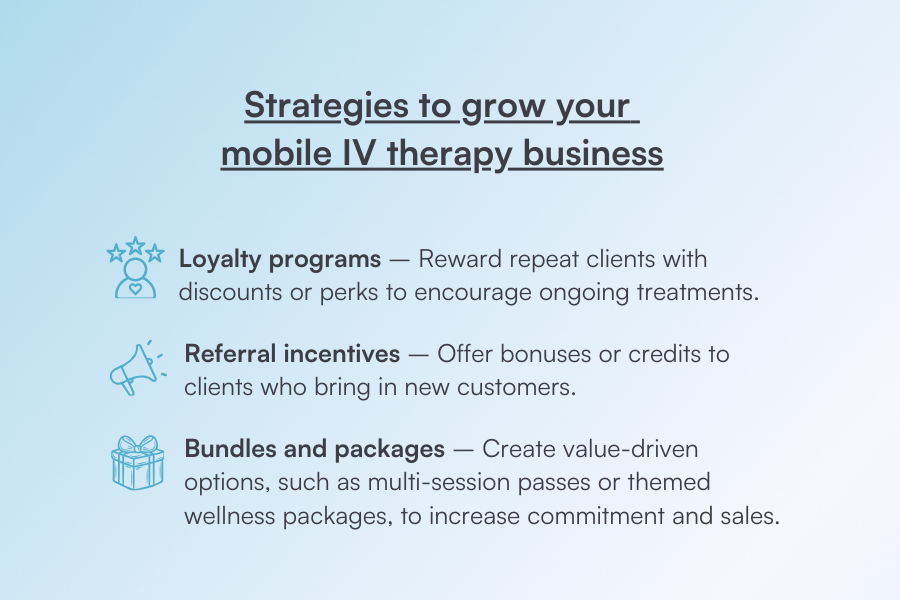 Strategies to grow your mobile IV therapy business

Loyalty programs — Reward repeat clients with discounts or perks to encourage ongoing treatments.

Referral incentives — Offer bonuses or credits to clients who bring in new customers.

Bundles and packages — Create value-driven options, such as multi-session passes or themed wellness packages, to increase commitment and sales.